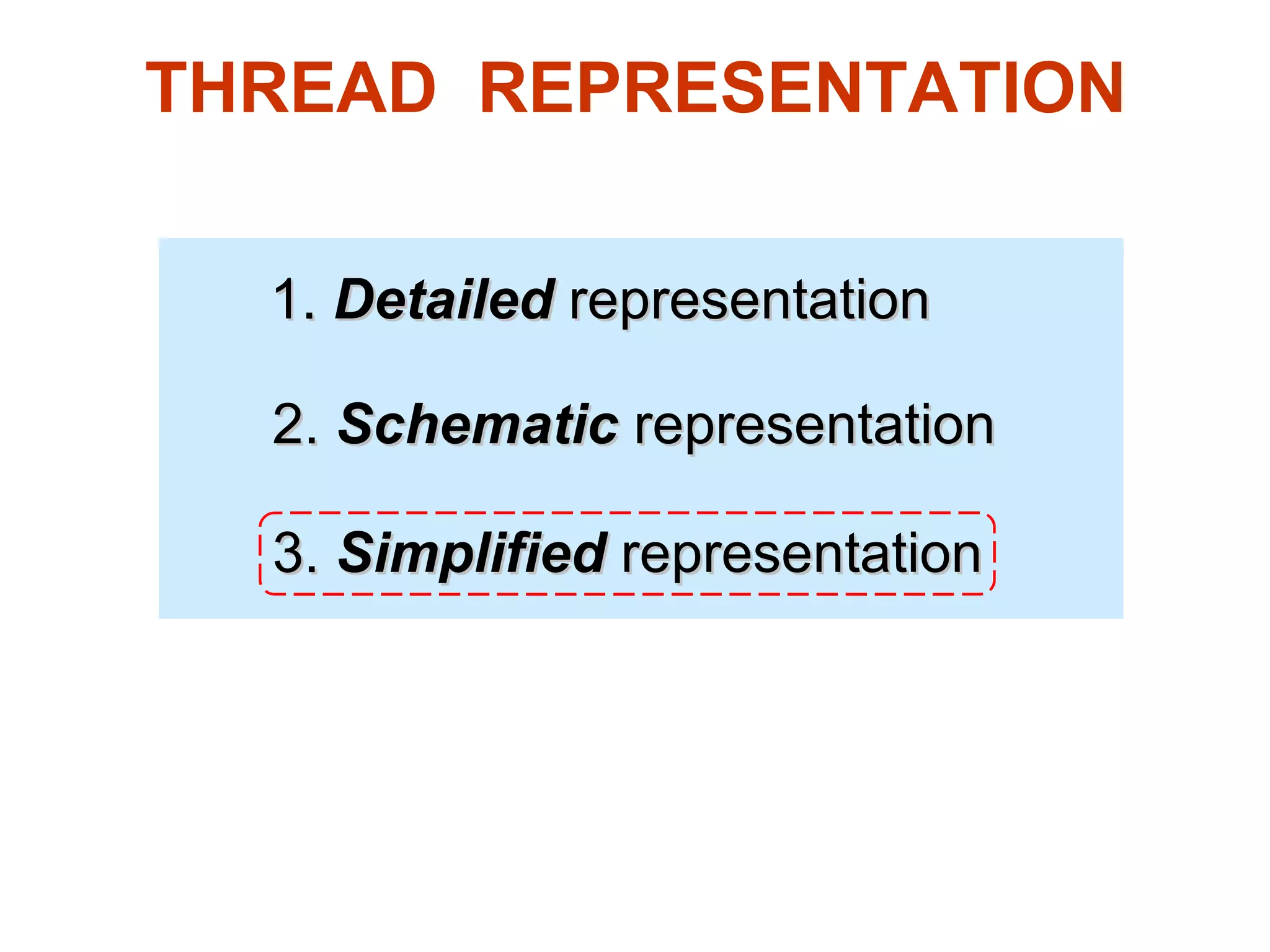 THREAD REPRESENTATION

1. Detailed representation

2. Schematic representation

3. Simplified representation